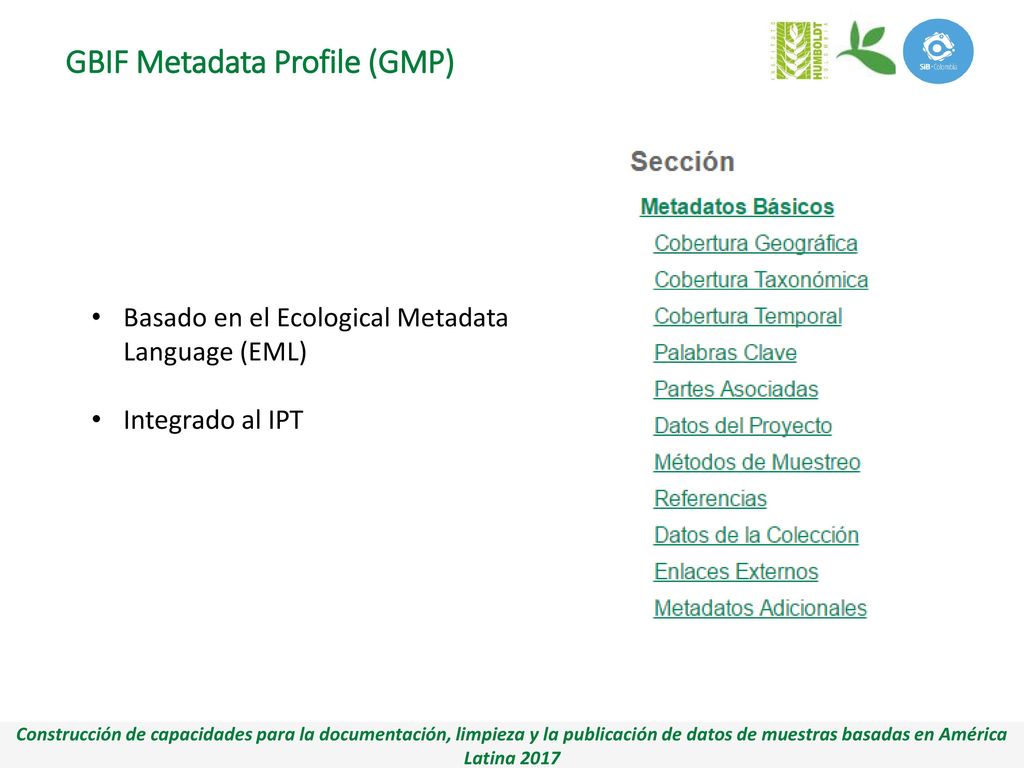 GBIF Metadata Profile (GMP)

HUMBOLDT

SiB Colombia

- Basado en el Ecological Metadata Language (EML)
- Integrado al IPT

Sección

Metadatos Básicos
Cobertura Geográfica
Cobertura Taxonómica
Cobertura Temporal
Palabras Clave
Partes Asociadas
Datos del Proyecto
Métodos de Muestreo
Referencias
Datos de la Colección
Enlaces Externos
Metadatos Adicionales

Construcción de capacidades para la documentación, limpieza y la publicación de datos de muestras basadas en América Latina 2017